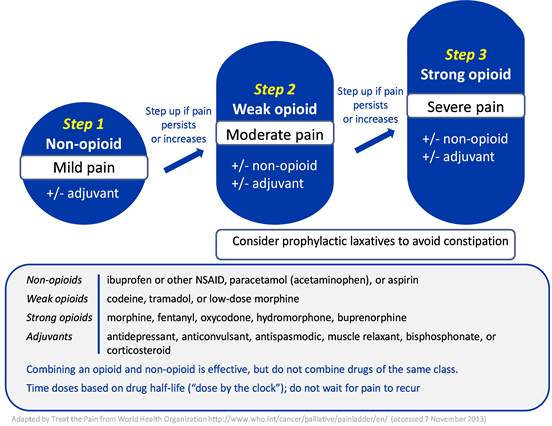 Step 1
Non-opioid
Mild pain
+/- adjuvant

Step up if pain persists or increases

Step 2
Weak opioid
Moderate pain
+/- non-opioid
+/- adjuvant

Step up if pain persists or increases

Step 3
Strong opioid
Severe pain
+/- non-opioid
+/- adjuvant

Consider prophylactic laxatives to avoid constipation

| | |
|---|---|
| Non-opioids | ibuprofen or other NSAID, paracetamol (acetaminophen), or aspirin |
| Weak opioids | codeine, tramadol, or low-dose morphine |
| Strong opioids | morphine, fentanyl, oxycodone, hydromorphone, buprenorphine |
| Adjuvants | antidepressant, anticonvulsant, antispasmodic, muscle relaxant, bisphosphonate, or corticosteroid |

Combining an opioid and non-opioid is effective, but do not combine drugs of the same class.

Time doses based on drug half-life ("dose by the clock"); do not wait for pain to recur

Adapted by Treat the Pain from World Health Organization http://www.who.int/cancer/palliative/painladder/en/ (accessed 7 November 2013)